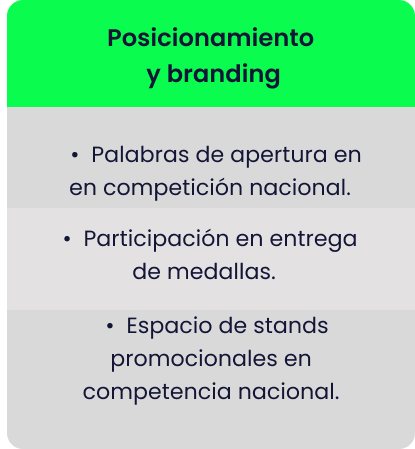 Posicionamiento y branding

• Palabras de apertura en en competición nacional.

• Participación en entrega de medallas.

• Espacio de stands promocionales en competencia nacional.